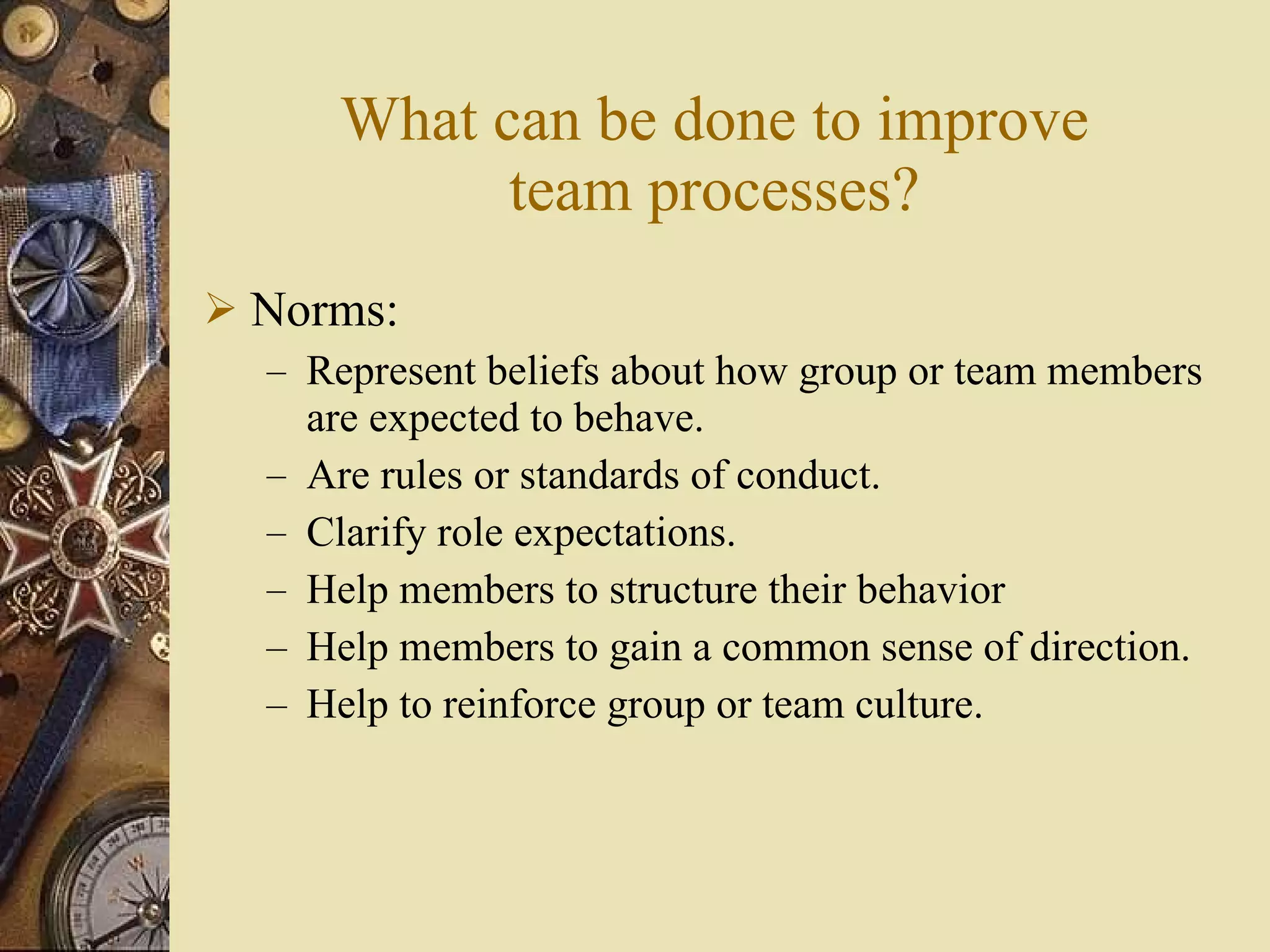 What can be done to improve team processes?

➢ Norms:

– Represent beliefs about how group or team members are expected to behave.
– Are rules or standards of conduct.
– Clarify role expectations.
– Help members to structure their behavior
– Help members to gain a common sense of direction.
– Help to reinforce group or team culture.